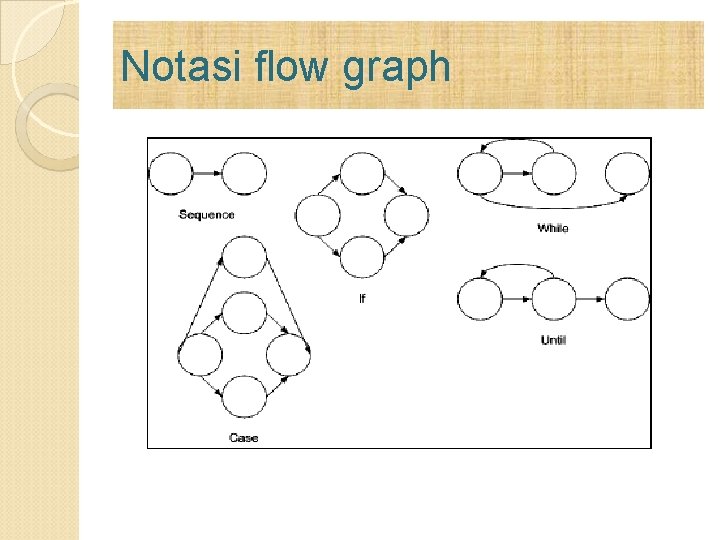 Notasi flow graph

Sequence

If

While

Until

Case